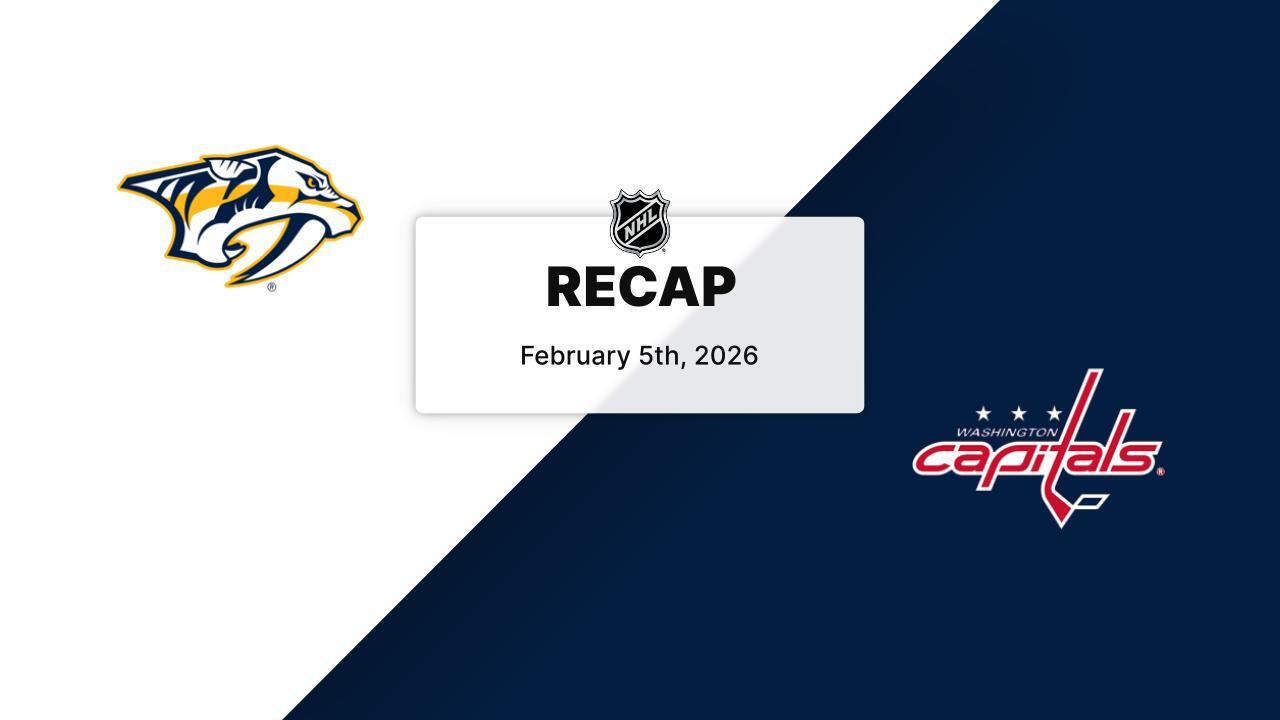 NHL

RECAP

February 5th, 2026

WASHINGTON
capitals